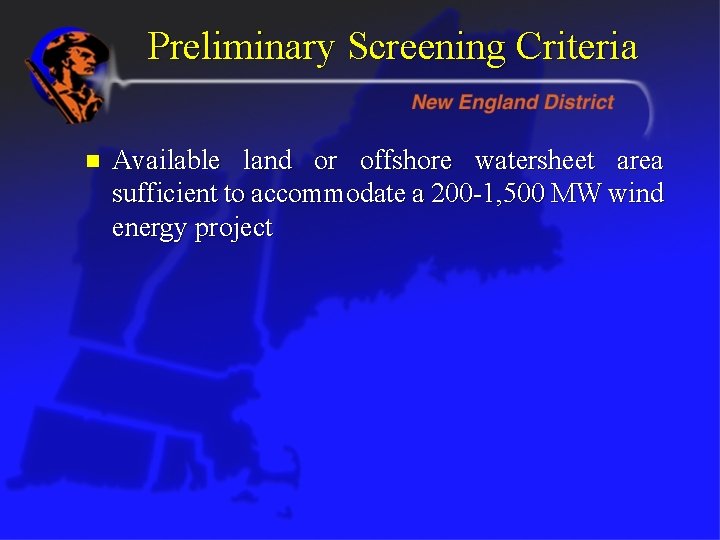 Preliminary Screening Criteria

New England District

- Available land or offshore watersheet area sufficient to accommodate a 200-1,500 MW wind energy project